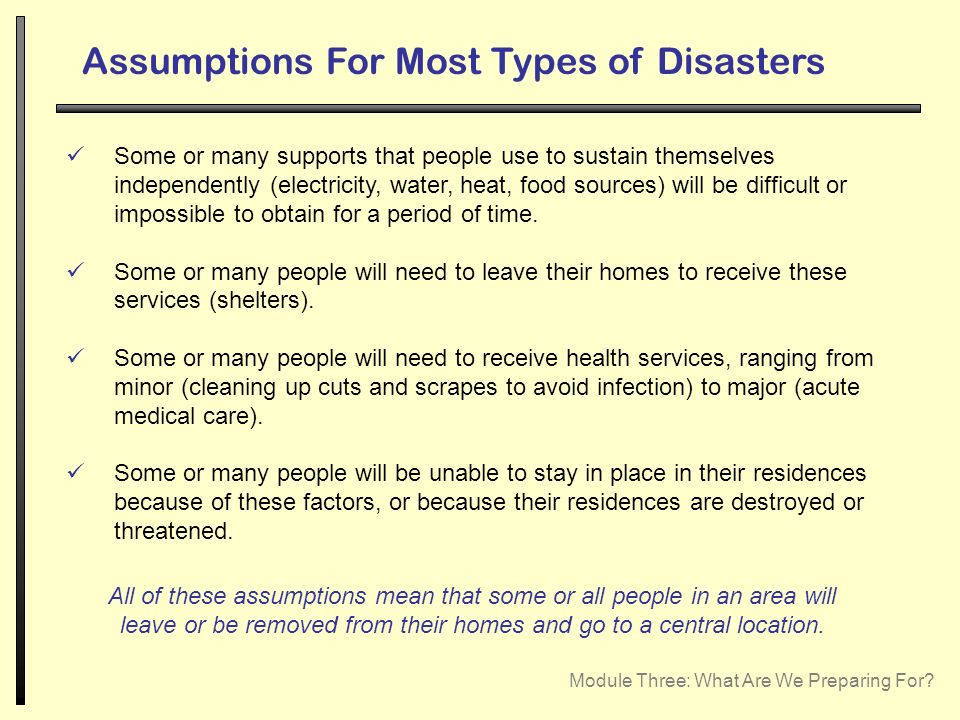 Assumptions For Most Types of Disasters

✓ Some or many supports that people use to sustain themselves independently (electricity, water, heat, food sources) will be difficult or impossible to obtain for a period of time.

✓ Some or many people will need to leave their homes to receive these services (shelters).

✓ Some or many people will need to receive health services, ranging from minor (cleaning up cuts and scrapes to avoid infection) to major (acute medical care).

✓ Some or many people will be unable to stay in place in their residences because of these factors, or because their residences are destroyed or threatened.

All of these assumptions mean that some or all people in an area will leave or be removed from their homes and go to a central location.

Module Three: What Are We Preparing For?